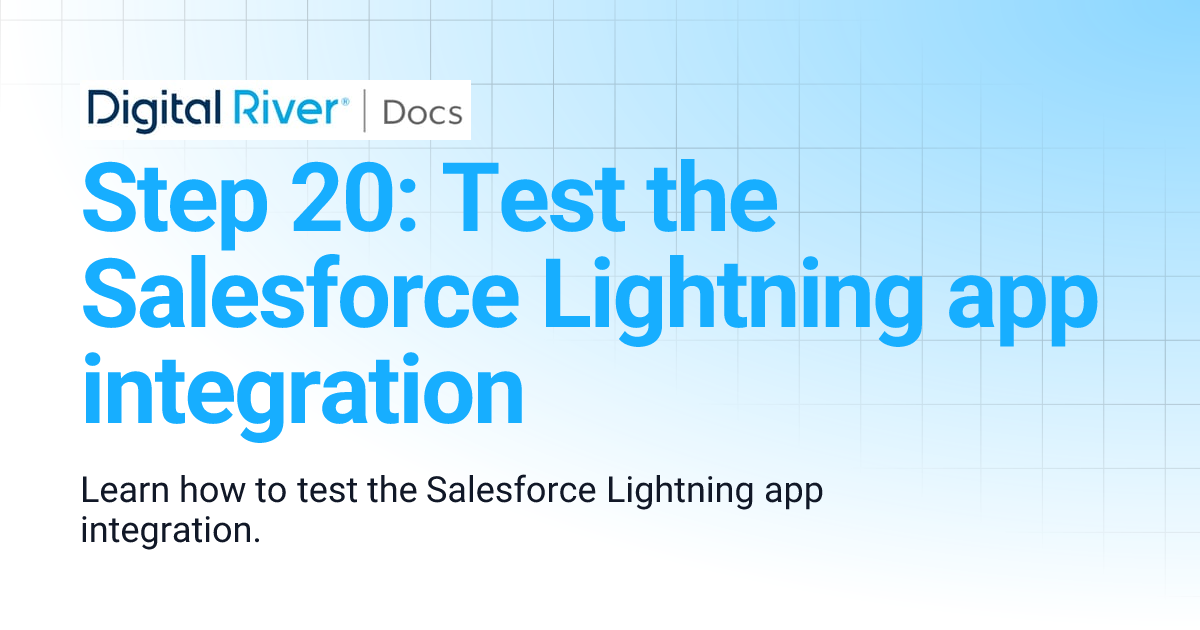 Digital River® | Docs

Step 20: Test the Salesforce Lightning app integration

Learn how to test the Salesforce Lightning app integration.